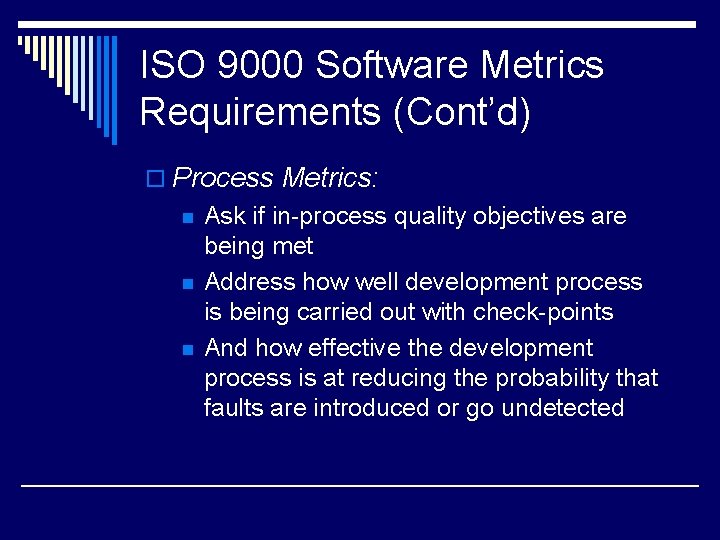 ISO 9000 Software Metrics Requirements (Cont'd)

Process Metrics:

Ask if in-process quality objectives are being met

Address how well development process is being carried out with check-points

And how effective the development process is at reducing the probability that faults are introduced or go undetected